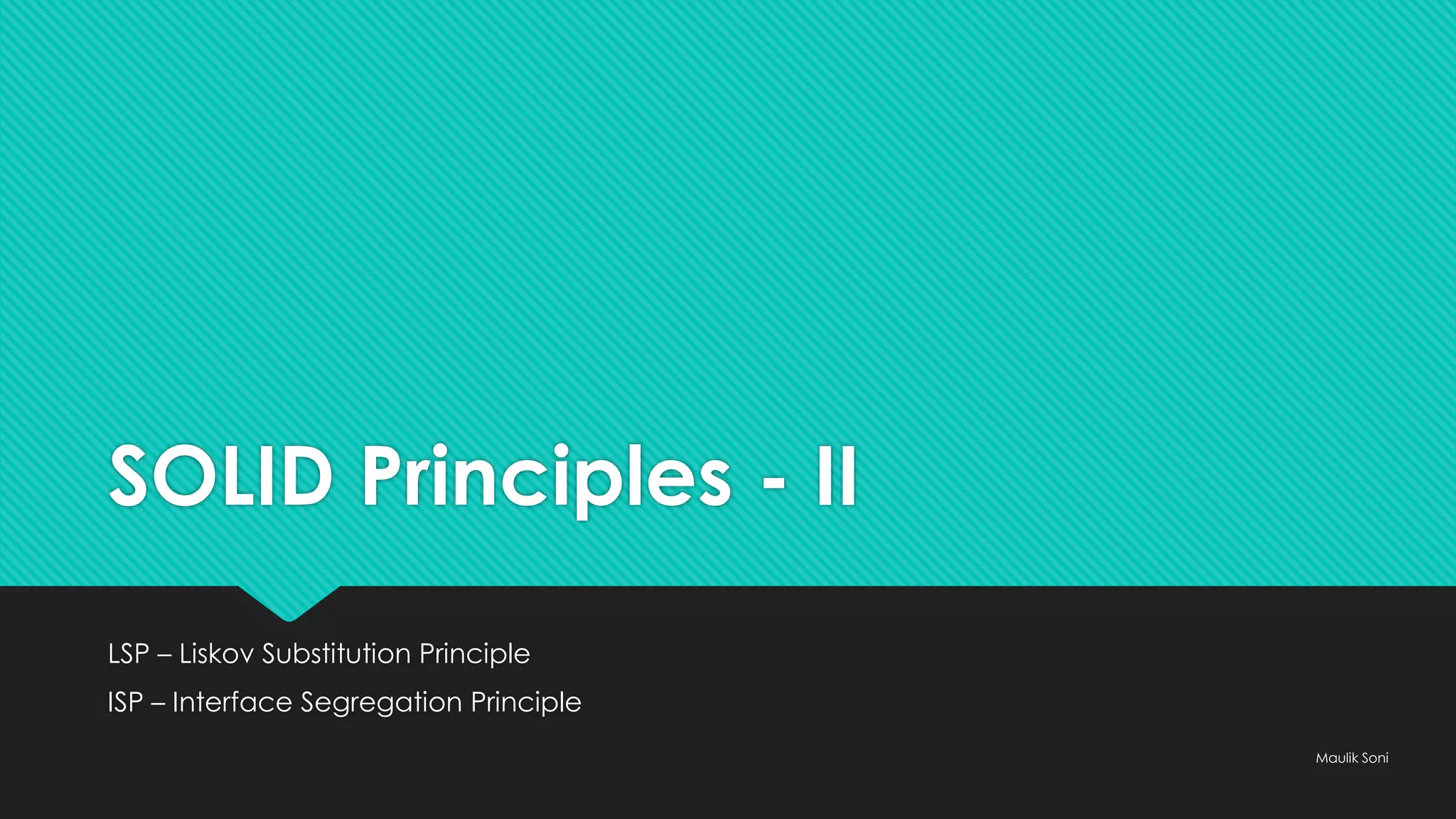 SOLID Principles - II

LSP – Liskov Substitution Principle

ISP – Interface Segregation Principle

Maulik Soni